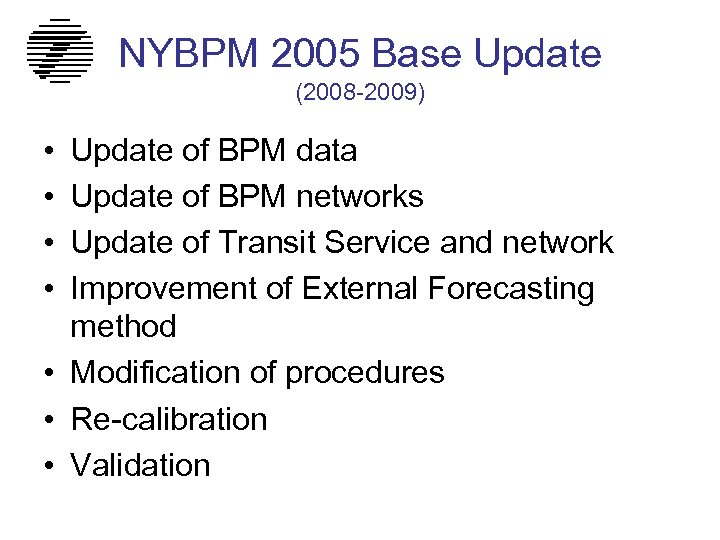 NYBPM 2005 Base Update
(2008-2009)

• Update of BPM data
• Update of BPM networks
• Update of Transit Service and network
• Improvement of External Forecasting method
• Modification of procedures
• Re-calibration
• Validation